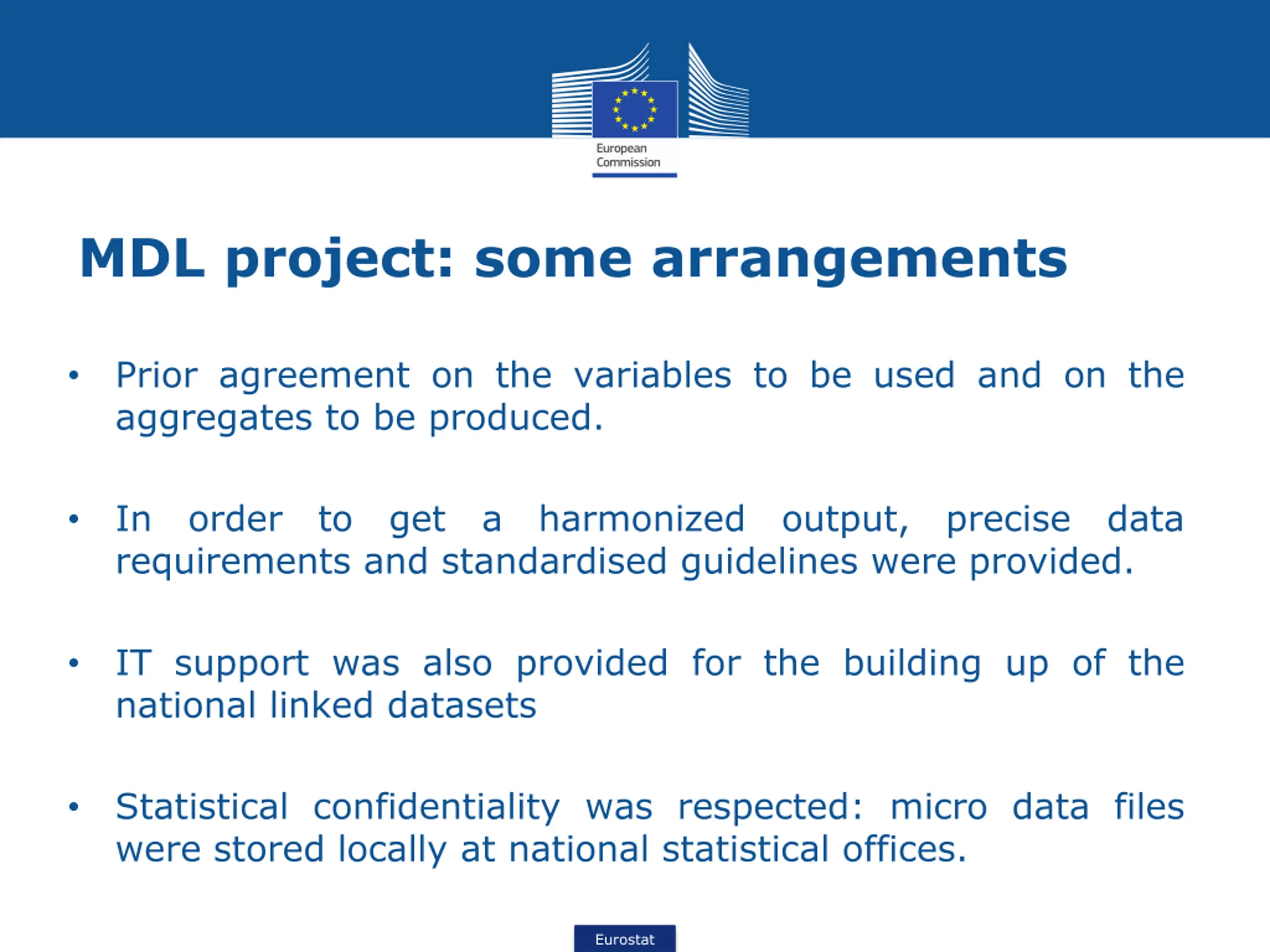 European Commission

MDL project: some arrangements

• Prior agreement on the variables to be used and on the aggregates to be produced.

• In order to get a harmonized output, precise data requirements and standardised guidelines were provided.

• IT support was also provided for the building up of the national linked datasets

• Statistical confidentiality was respected: micro data files were stored locally at national statistical offices.

Eurostat